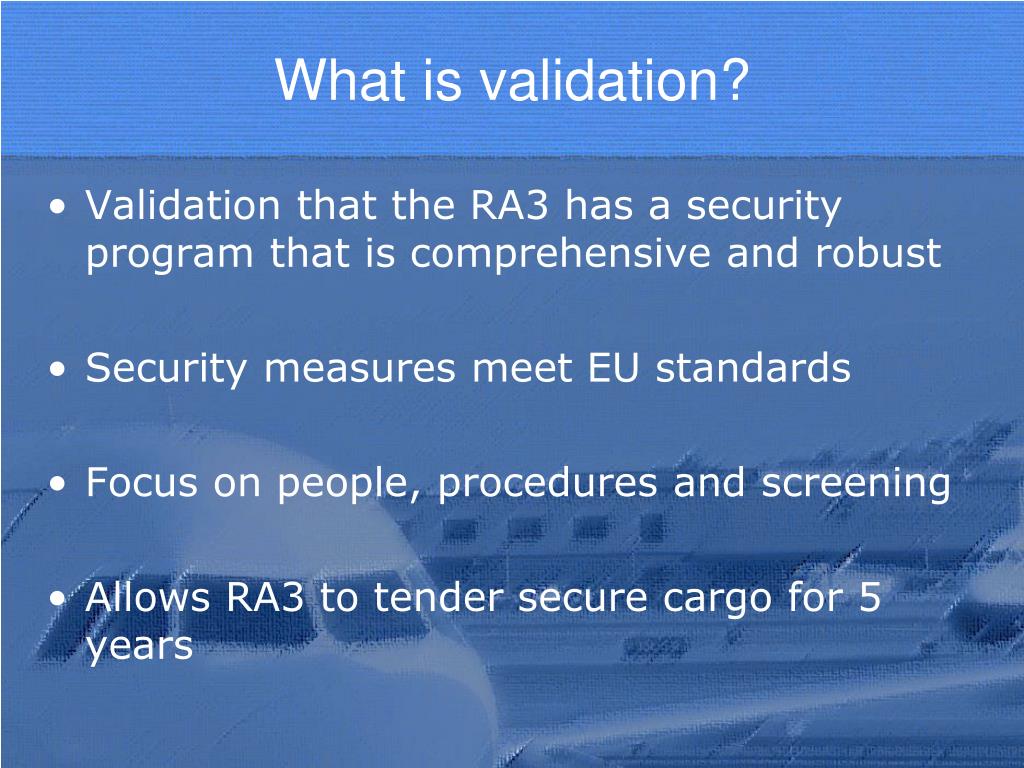 What is validation?

• Validation that the RA3 has a security program that is comprehensive and robust

• Security measures meet EU standards

• Focus on people, procedures and screening

• Allows RA3 to tender secure cargo for 5 years